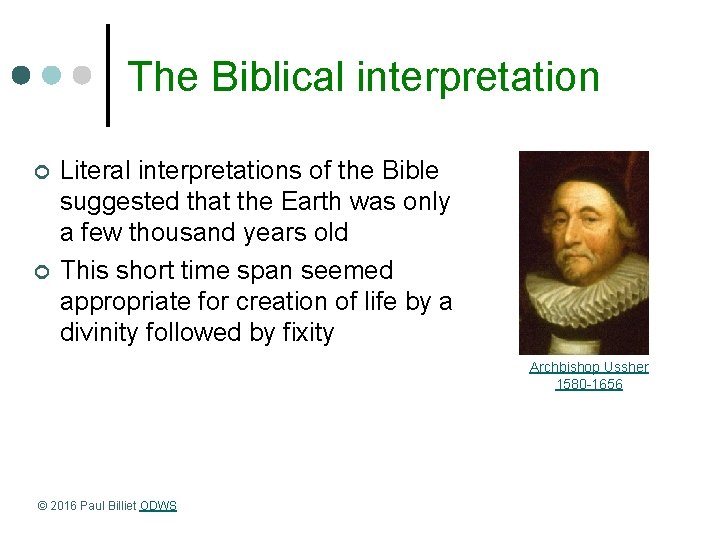 The Biblical interpretation

Literal interpretations of the Bible suggested that the Earth was only a few thousand years old

This short time span seemed appropriate for creation of life by a divinity followed by fixity

Archbishop Ussher 1580-1656

© 2016 Paul Billiet ODWS